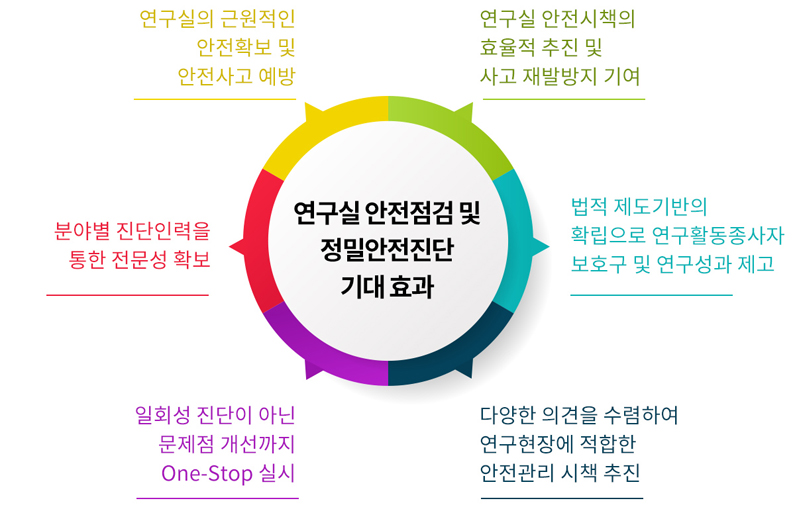 연구실의 근원적인
안전확보 및
안전사고 예방

연구실 안전시책의
효율적 추진 및
사고 재발방지 기여

분야별 진단인력을
통한 전문성 확보

연구실 안전점검 및
정밀안전진단
기대 효과

법적 제도기반의
확립으로 연구활동종사자
보호구 및 연구성과 제고

일회성 진단이 아닌
문제점 개선까지
One-Stop 실시

다양한 의견을 수렴하여
연구현장에 적합한
안전관리 시책 추진